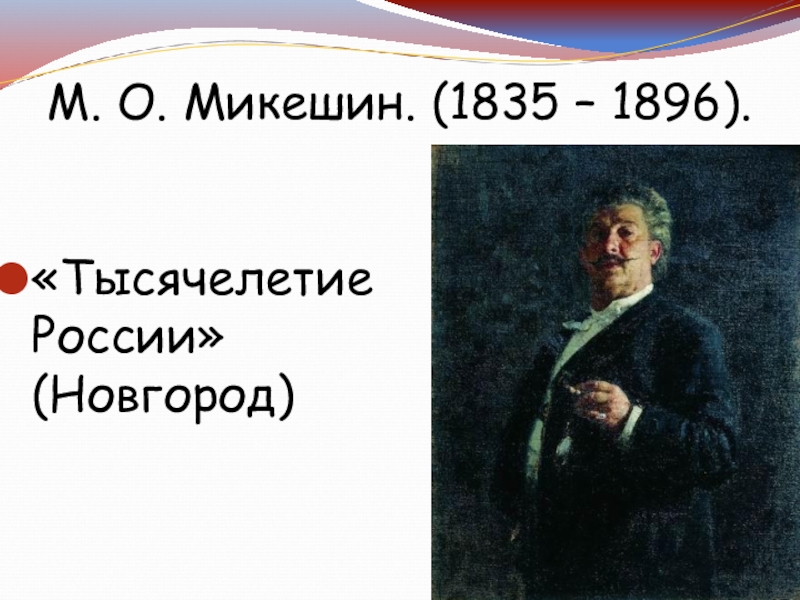 М. О. Микешин. (1835 – 1896).

«Тысячелетие России» (Новгород)